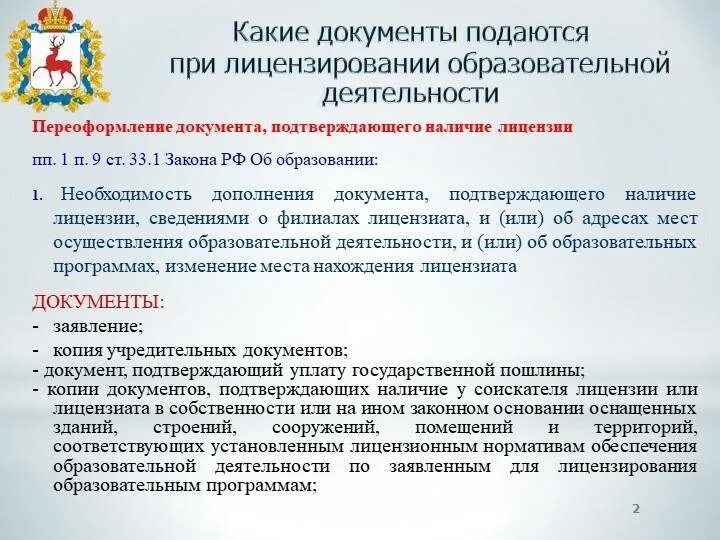 Какие документы подаются при лицензировании образовательной деятельности

Переоформление документа, подтверждающего наличие лицензии

пп. 1 п. 9 ст. 33.1 Закона РФ Об образовании:

1. Необходимость дополнения документа, подтверждающего наличие лицензии, сведениями о филиалах лицензиата, и (или) об адресах мест осуществления образовательной деятельности, и (или) об образовательных программах, изменение места нахождения лицензиата

ДОКУМЕНТЫ:
- заявление;
- копия учредительных документов;
- документ, подтверждающий уплату государственной пошлины;
- копии документов, подтверждающих наличие у соискателя лицензии или лицензиата в собственности или на ином законном основании оснащенных зданий, строений, сооружений, помещений и территорий, соответствующих установленным лицензионным нормативам обеспечения образовательной деятельности по заявленным для лицензирования образовательным программам;

2